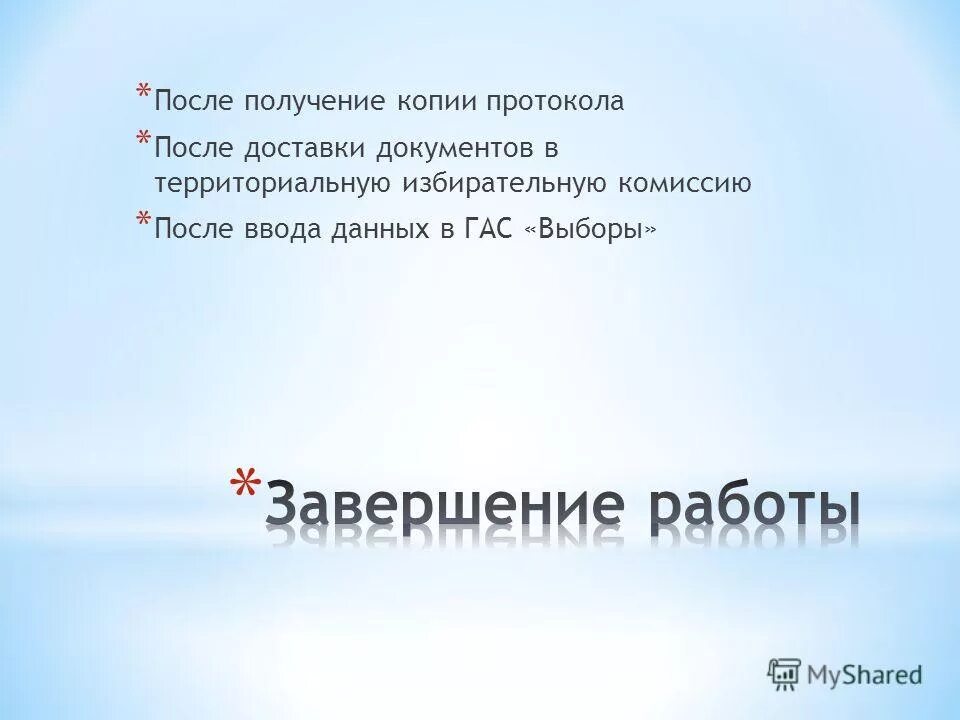 * После получение копии протокола
* После доставки документов в территориальную избирательную комиссию
* После ввода данных в ГАС «Выборы»

* Завершение работы

MyShared